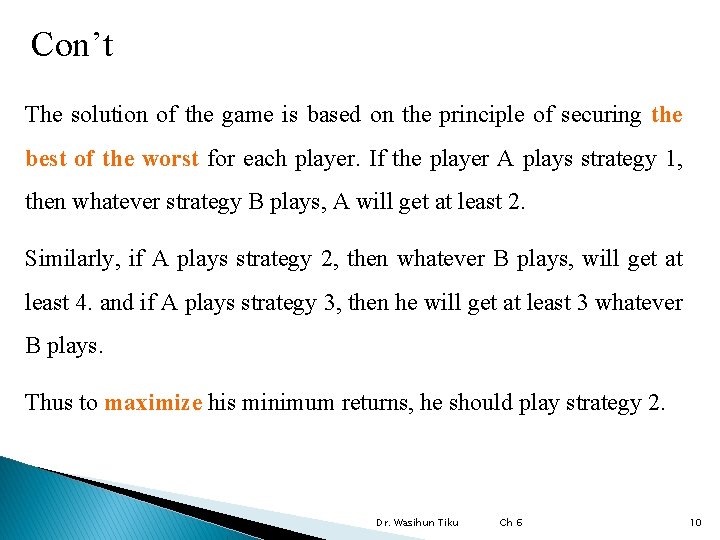 Con’t

The solution of the game is based on the principle of securing the best of the worst for each player. If the player A plays strategy 1, then whatever strategy B plays, A will get at least 2.

Similarly, if A plays strategy 2, then whatever B plays, will get at least 4. and if A plays strategy 3, then he will get at least 3 whatever B plays.

Thus to maximize his minimum returns, he should play strategy 2.

Dr. Wasihun Tiku Ch 6 10